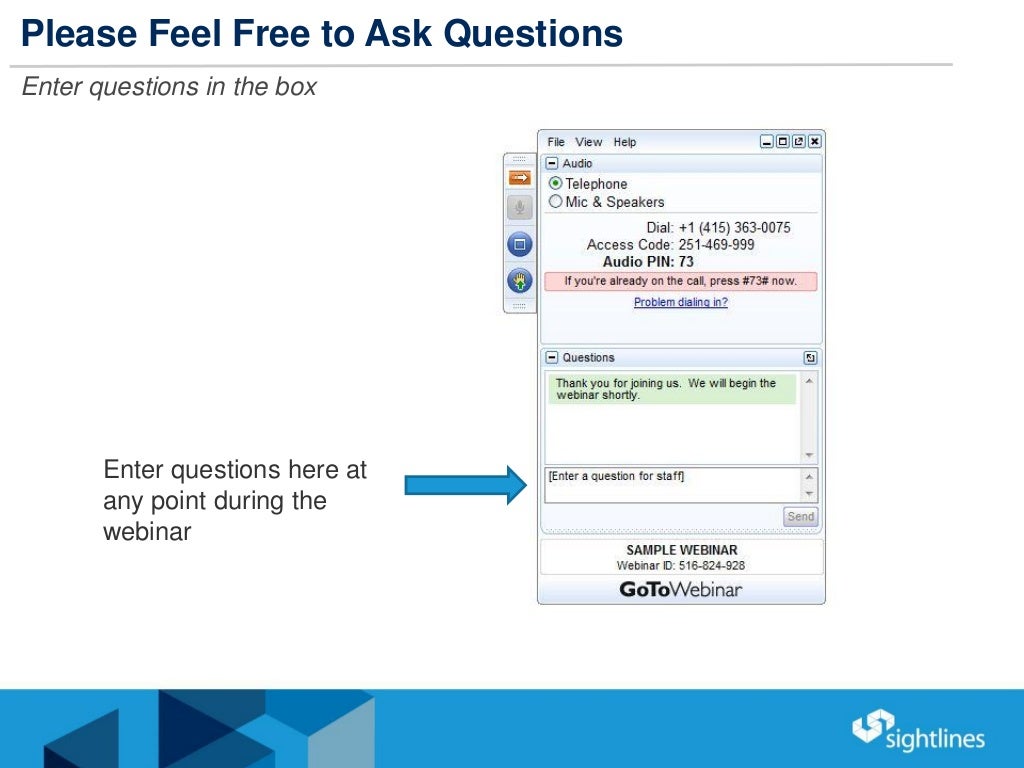 Please Feel Free to Ask Questions

Enter questions in the box

File View Help

Audio

Telephone

Mic & Speakers

Dial: +1 (415) 363-0075
Access Code: 251-469-999
Audio PIN: 73

If you're already on the call, press #73# now.

Problem dialing in?

Questions

Thank you for joining us. We will begin the webinar shortly.

[Enter a question for staff]

Send

SAMPLE WEBINAR
Webinar ID: 516-824-928

GoToWebinar

Enter questions here at any point during the webinar

sightlines